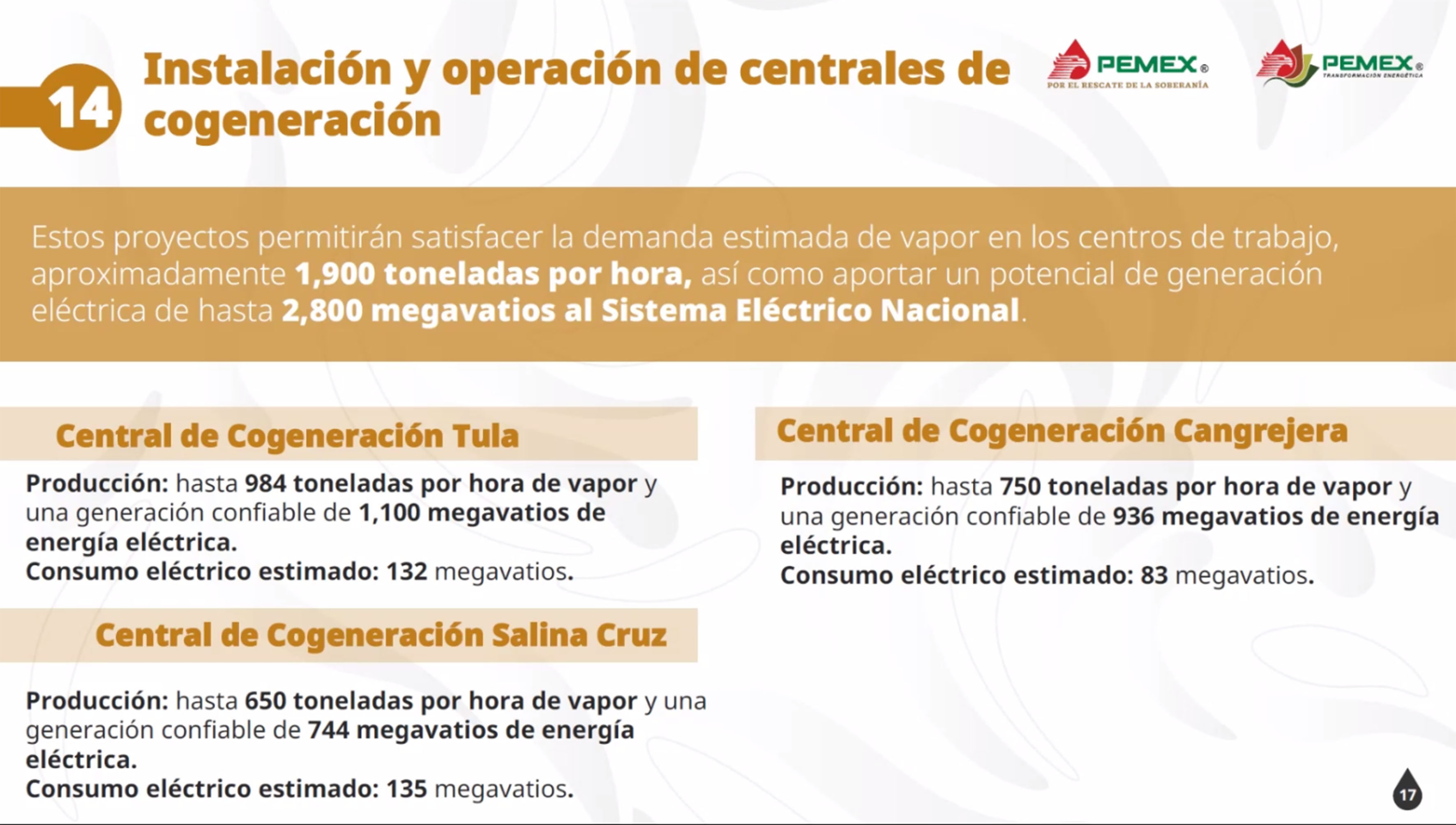 14 Instalación y operación de centrales de cogeneración

PEMEX® POR EL RESCATE DE LA SOBERANÍA

PEMEX® TRANSFORMACIÓN ENERGÉTICA

Estos proyectos permitirán satisfacer la demanda estimada de vapor en los centros de trabajo, aproximadamente 1,900 toneladas por hora, así como aportar un potencial de generación eléctrica de hasta 2,800 megavatios al Sistema Eléctrico Nacional.

Central de Cogeneración Tula

Producción: hasta 984 toneladas por hora de vapor y una generación confiable de 1,100 megavatios de energía eléctrica.
Consumo eléctrico estimado: 132 megavatios.

Central de Cogeneración Salina Cruz

Producción: hasta 650 toneladas por hora de vapor y una generación confiable de 744 megavatios de energía eléctrica.
Consumo eléctrico estimado: 135 megavatios.

Central de Cogeneración Cangrejera

Producción: hasta 750 toneladas por hora de vapor y una generación confiable de 936 megavatios de energía eléctrica.
Consumo eléctrico estimado: 83 megavatios.

17